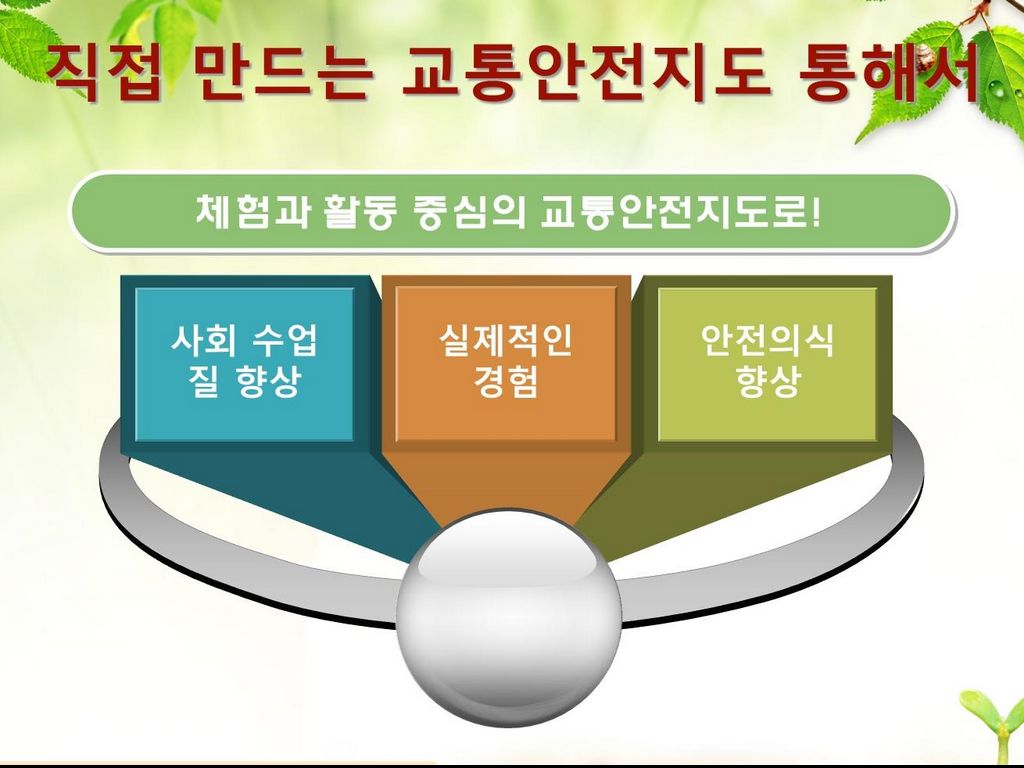 직접 만드는 교통안전지도 통해서

체험과 활동 중심의 교통안전지도로!

사회 수업 질 향상

실제적인 경험

안전의식 향상